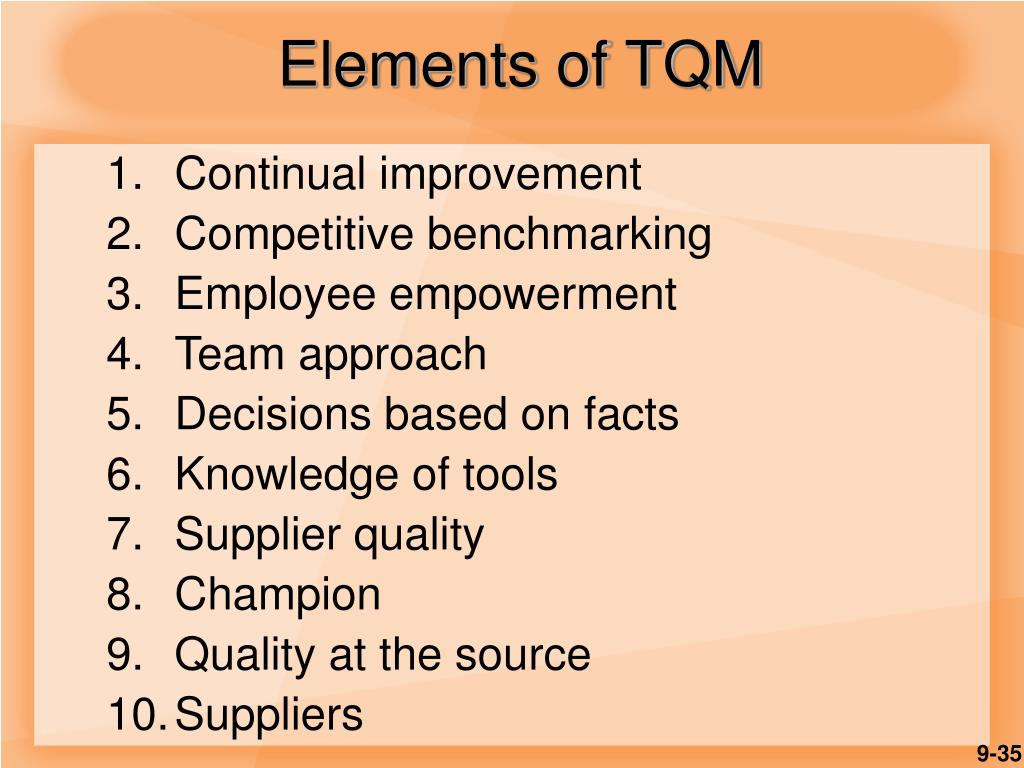 Elements of TQM

1. Continual improvement
2. Competitive benchmarking
3. Employee empowerment
4. Team approach
5. Decisions based on facts
6. Knowledge of tools
7. Supplier quality
8. Champion
9. Quality at the source
10. Suppliers

9-35